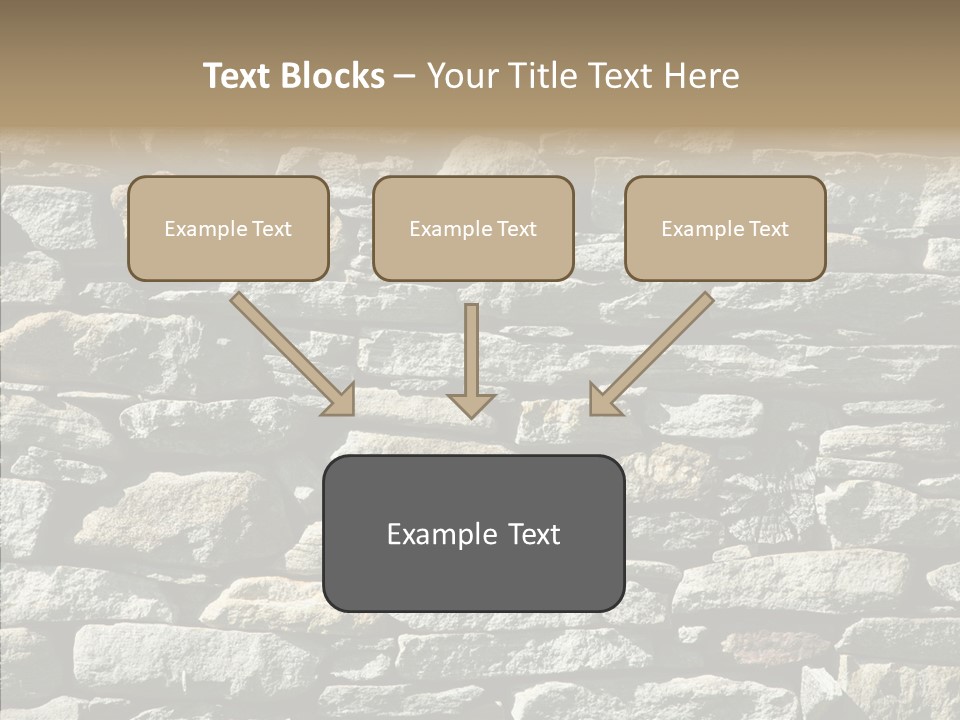 Text Blocks – Your Title Text Here

Example Text

Example Text

Example Text

Example Text